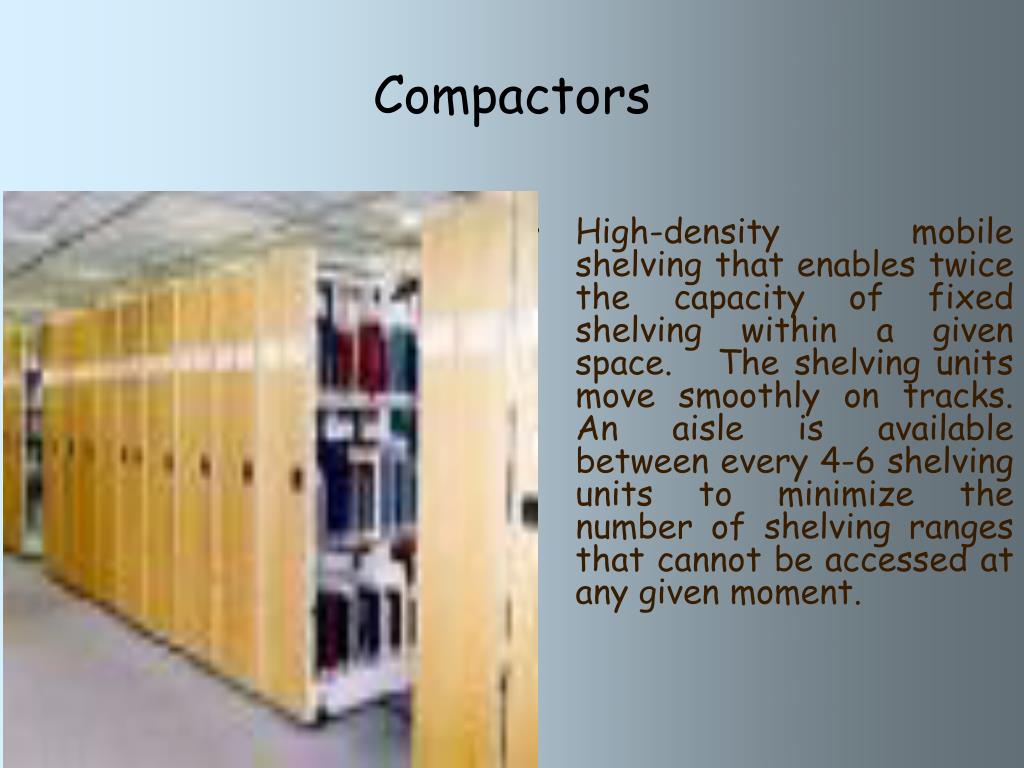 Compactors

• High-density mobile shelving that enables twice the capacity of fixed shelving within a given space. The shelving units move smoothly on tracks. An aisle is available between every 4-6 shelving units to minimize the number of shelving ranges that cannot be accessed at any given moment.